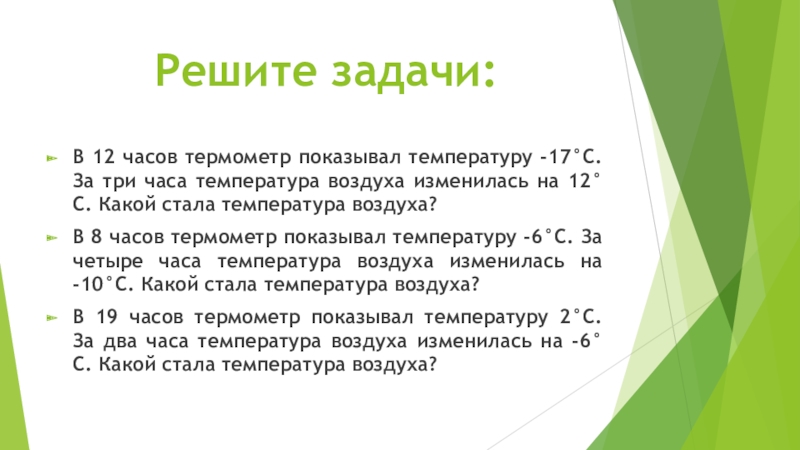 Решите задачи:

В 12 часов термометр показывал температуру -17°С. За три часа температура воздуха изменилась на 12° С. Какой стала температура воздуха?

В 8 часов термометр показывал температуру -6°С. За четыре часа температура воздуха изменилась на -10°С. Какой стала температура воздуха?

В 19 часов термометр показывал температуру 2°С. За два часа температура воздуха изменилась на -6° С. Какой стала температура воздуха?